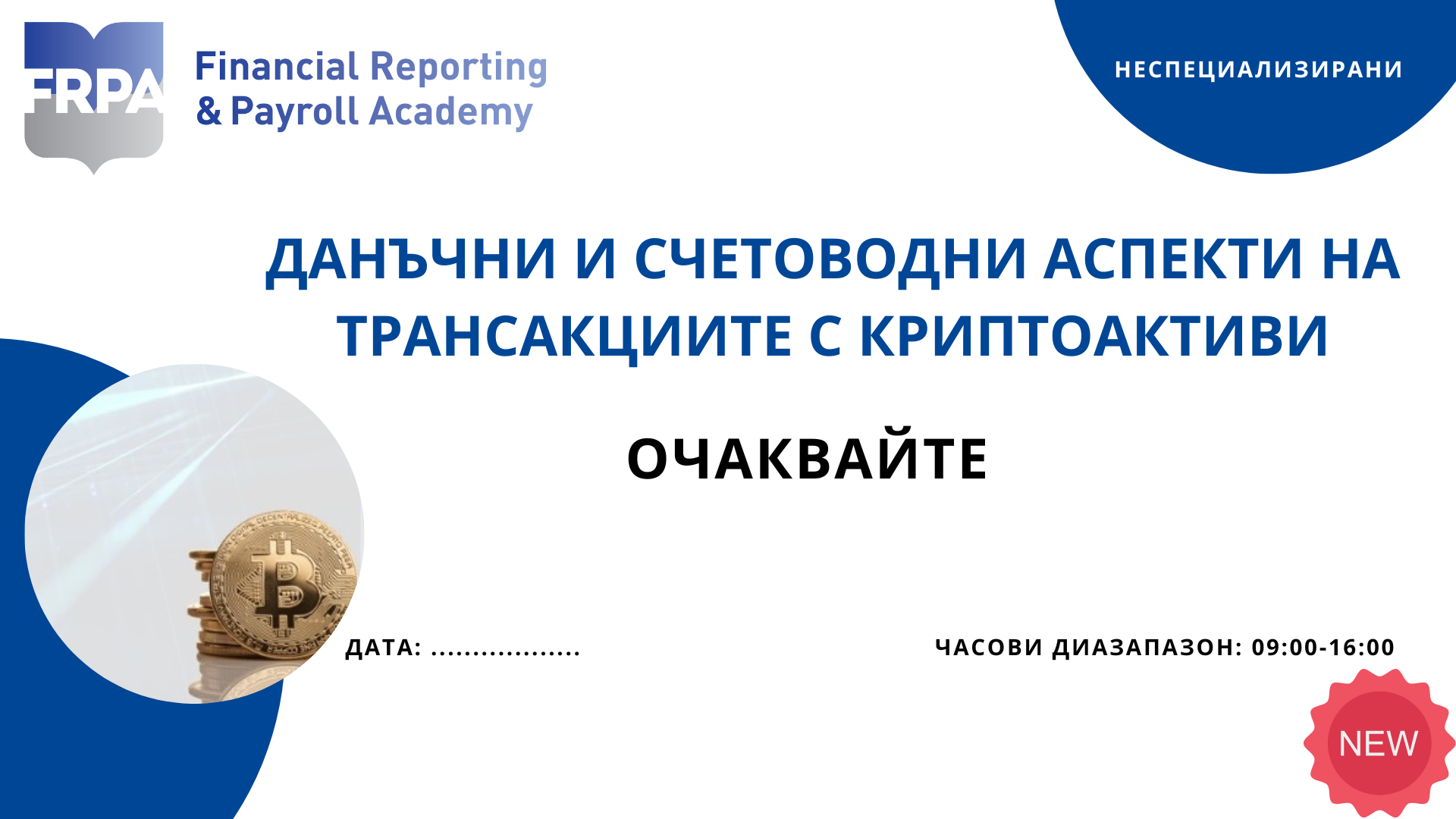 FRPA

Financial Reporting & Payroll Academy

НЕСПЕЦИАЛИЗИРАНИ

ДАНЪЧНИ И СЧЕТОВОДНИ АСПЕКТИ НА ТРАНСАКЦИИТЕ С КРИПТОАКТИВИ

ОЧАКВАЙТЕ

ДАТА: ..................

ЧАСОВИ ДИАЗАПАЗОН: 09:00-16:00

NEW